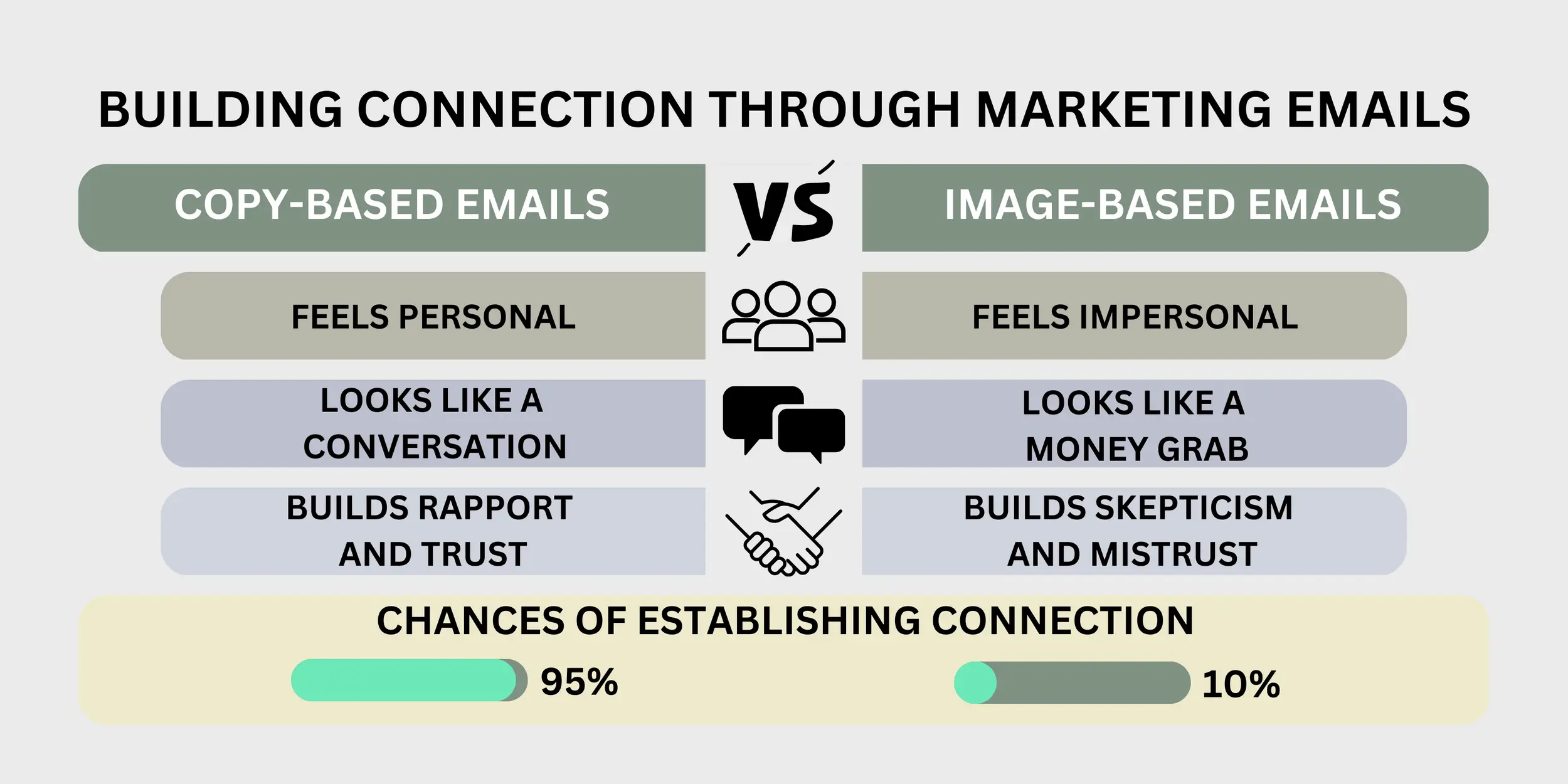 BUILDING CONNECTION THROUGH MARKETING EMAILS

| COPY-BASED EMAILS | VS | IMAGE-BASED EMAILS |
|---|---|---|
| FEELS PERSONAL | | FEELS IMPERSONAL |
| LOOKS LIKE A CONVERSATION | | LOOKS LIKE A MONEY GRAB |
| BUILDS RAPPORT AND TRUST | | BUILDS SKEPTICISM AND MISTRUST |

CHANCES OF ESTABLISHING CONNECTION

95%

10%